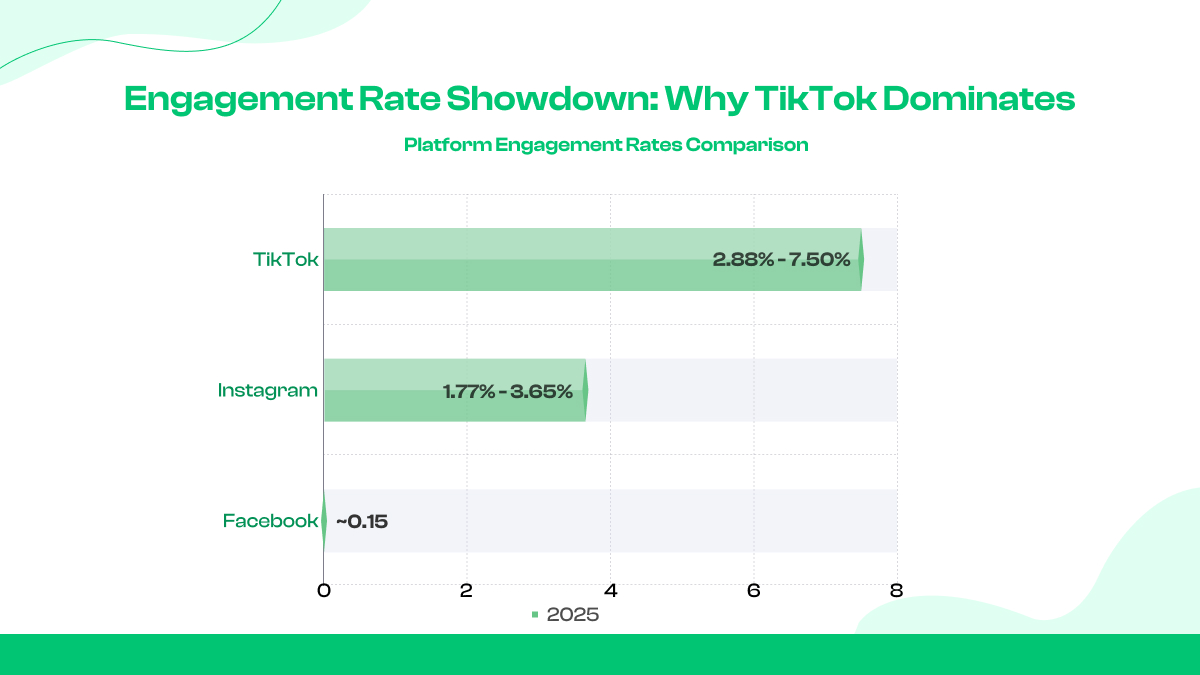 Engagement Rate Showdown: Why TikTok Dominates

Platform Engagement Rates Comparison

TikTok
2.88% - 7.50%

Instagram
1.77% - 3.65%

Facebook
~0.15

0
2
4
6
8

2025